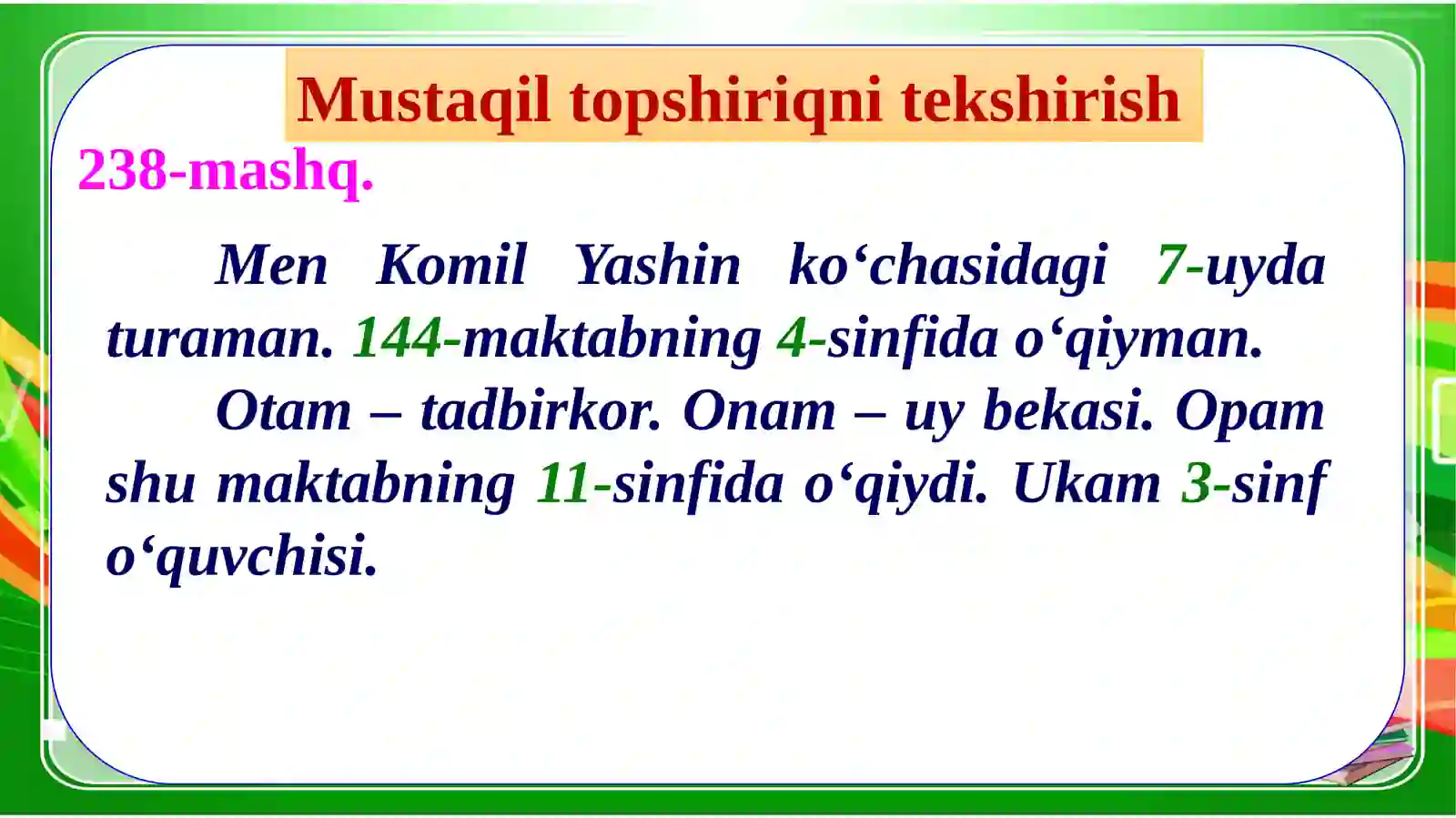 Mustaqil topshiriqni tekshirish

238-mashq.

Men Komil Yashin ko‘chasidagi 7-uyda turaman. 144-maktabning 4-sinfida o‘qiyman.

Otam – tadbirkor. Onam – uy bekasi. Opam shu maktabning 11-sinfida o‘qiydi. Ukam 3-sinf o‘quvchisi.